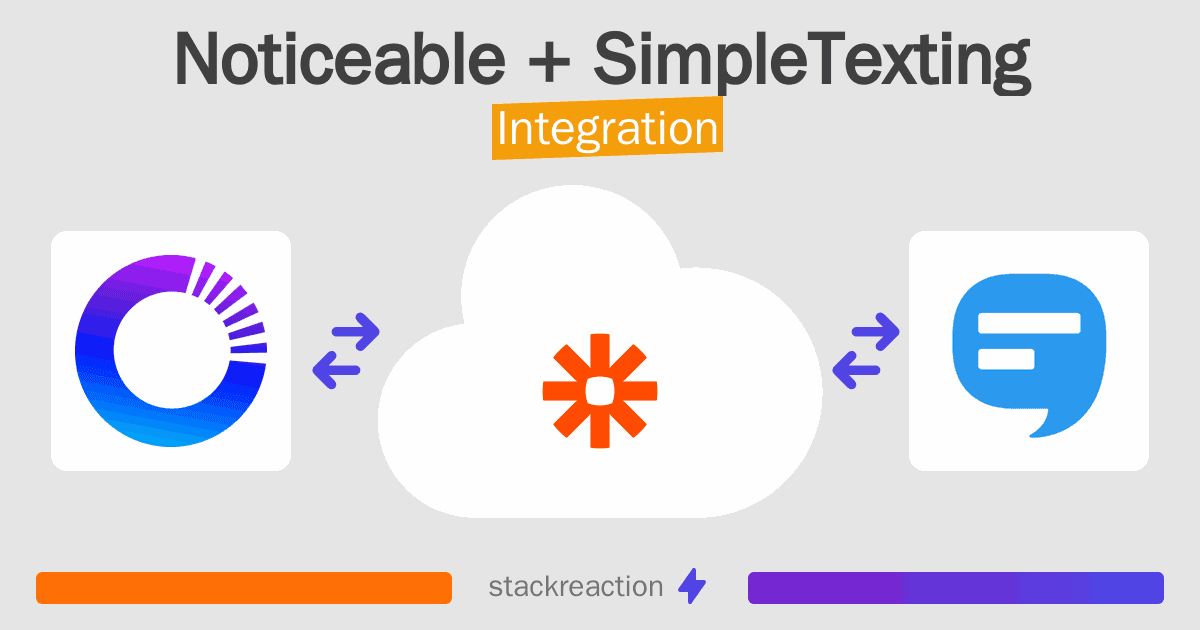 Noticeable + SimpleTexting
Integration

stackreaction